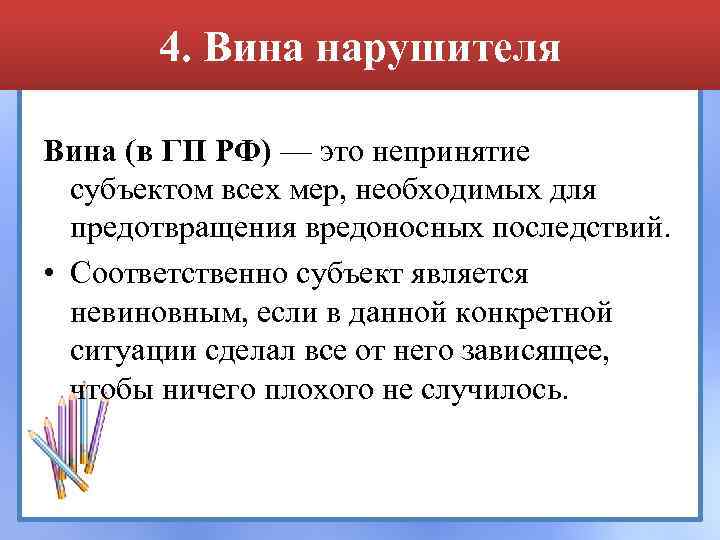 4. Вина нарушителя

Вина (в ГП РФ) — это непринятие субъектом всех мер, необходимых для предотвращения вредоносных последствий.

• Соответственно субъект является невиновным, если в данной конкретной ситуации сделал все от него зависящее, чтобы ничего плохого не случилось.